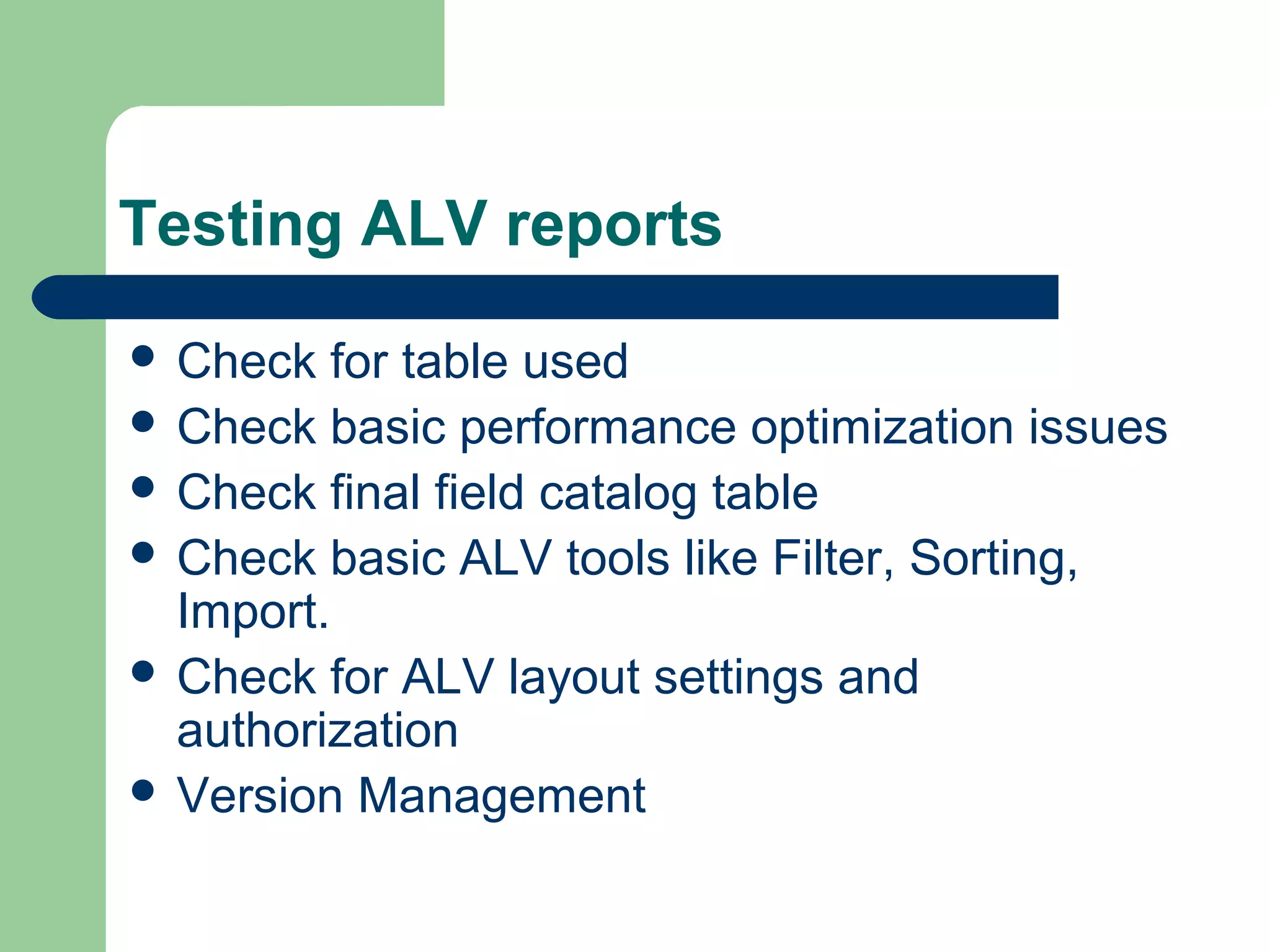 Testing ALV reports

- Check for table used
- Check basic performance optimization issues
- Check final field catalog table
- Check basic ALV tools like Filter, Sorting, Import.
- Check for ALV layout settings and authorization
- Version Management